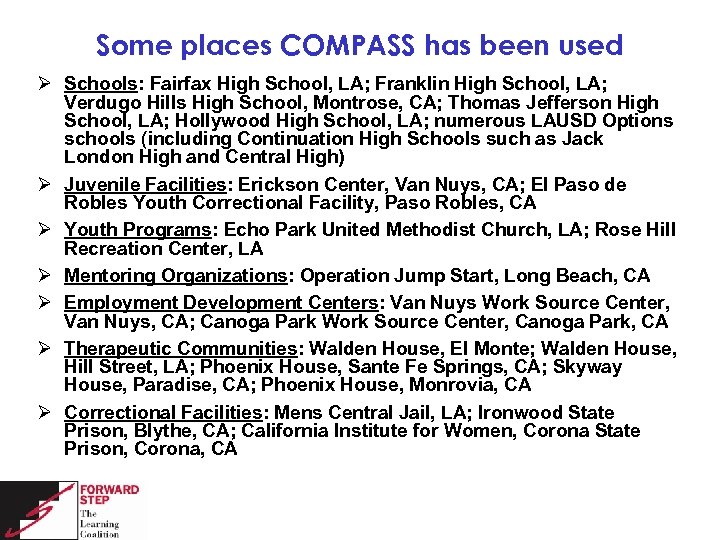 Some places COMPASS has been used

➢ Schools: Fairfax High School, LA; Franklin High School, LA; Verdugo Hills High School, Montrose, CA; Thomas Jefferson High School, LA; Hollywood High School, LA; numerous LAUSD Options schools (including Continuation High Schools such as Jack London High and Central High)

➢ Juvenile Facilities: Erickson Center, Van Nuys, CA; El Paso de Robles Youth Correctional Facility, Paso Robles, CA

➢ Youth Programs: Echo Park United Methodist Church, LA; Rose Hill Recreation Center, LA

➢ Mentoring Organizations: Operation Jump Start, Long Beach, CA

➢ Employment Development Centers: Van Nuys Work Source Center, Van Nuys, CA; Canoga Park Work Source Center, Canoga Park, CA

➢ Therapeutic Communities: Walden House, El Monte; Walden House, Hill Street, LA; Phoenix House, Sante Fe Springs, CA; Skyway House, Paradise, CA; Phoenix House, Monrovia, CA

➢ Correctional Facilities: Mens Central Jail, LA; Ironwood State Prison, Blythe, CA; California Institute for Women, Corona State Prison, Corona, CA

FORWARD STEP
The Learning Coalition